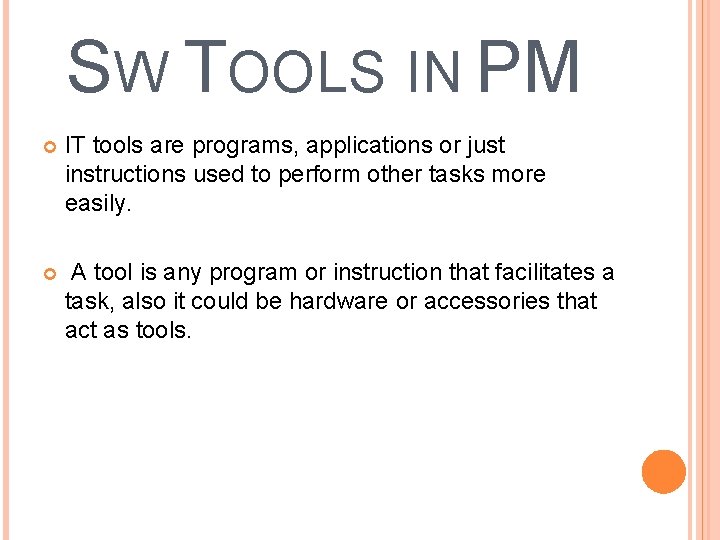 SW TOOLS IN PM

IT tools are programs, applications or just instructions used to perform other tasks more easily.

A tool is any program or instruction that facilitates a task, also it could be hardware or accessories that act as tools.